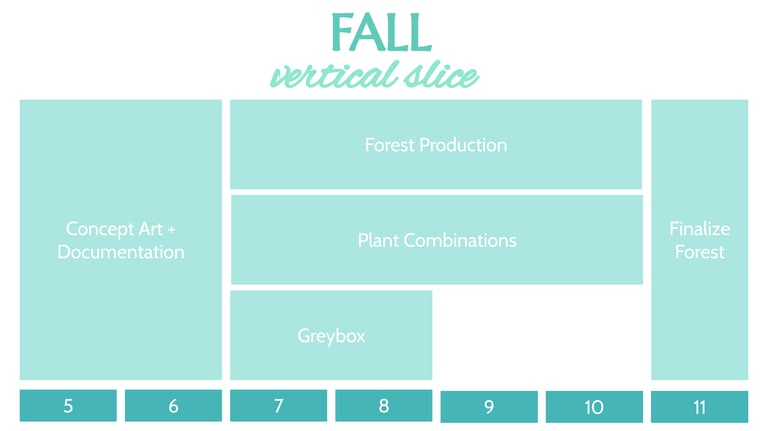 FALL
vertical slice

Concept Art + Documentation

Forest Production

Plant Combinations

Greybox

Finalize Forest

5 6 7 8 9 10 11